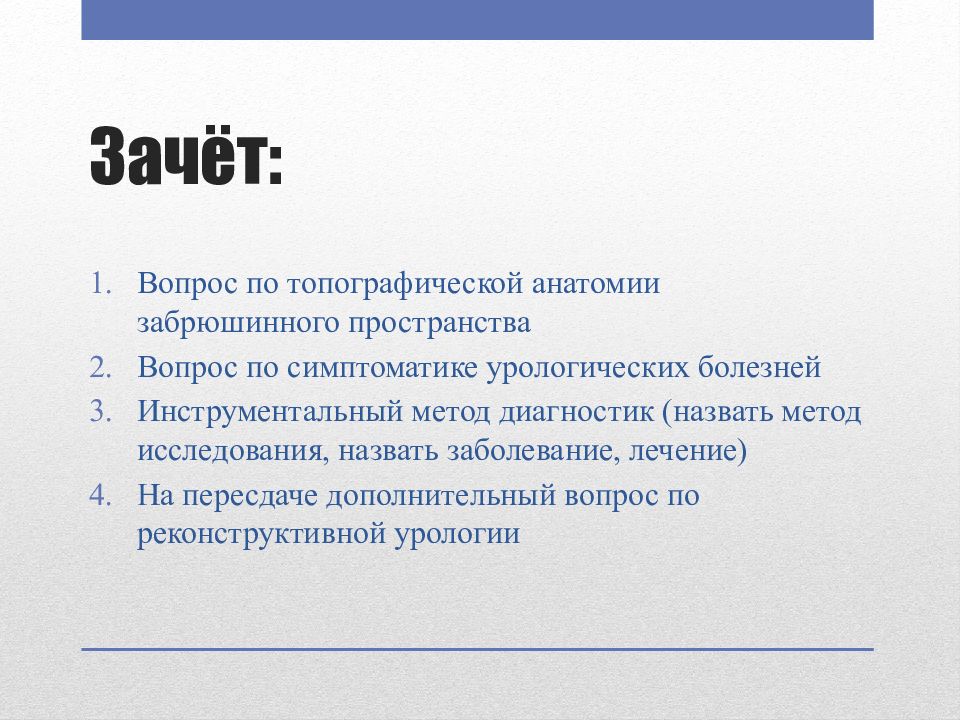 Зачёт:

1. Вопрос по топографической анатомии забрюшинного пространства
2. Вопрос по симптоматике урологических болезней
3. Инструментальный метод диагностик (назвать метод исследования, назвать заболевание, лечение)
4. На пересдаче дополнительный вопрос по реконструктивной урологии